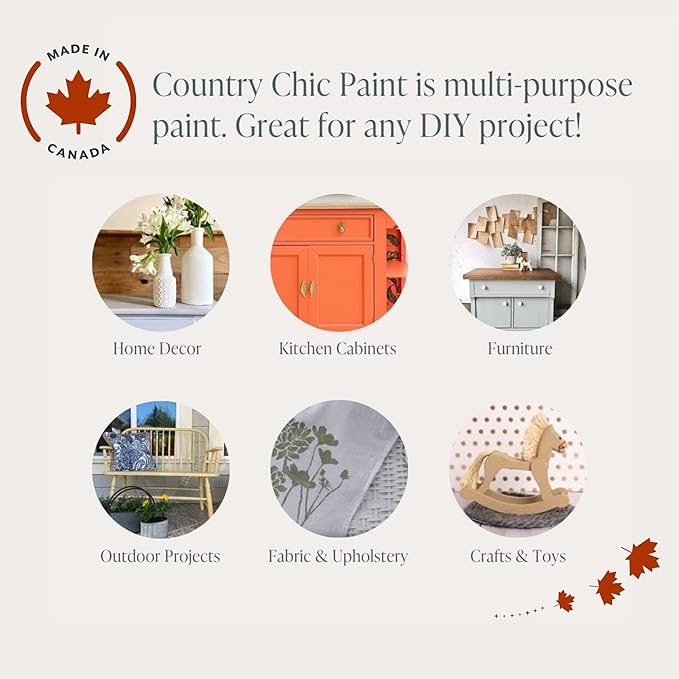 MADE IN
CANADA

Country Chic Paint is multi-purpose paint. Great for any DIY project!

Home Decor

Kitchen Cabinets

Furniture

Outdoor Projects

Fabric & Upholstery

Crafts & Toys